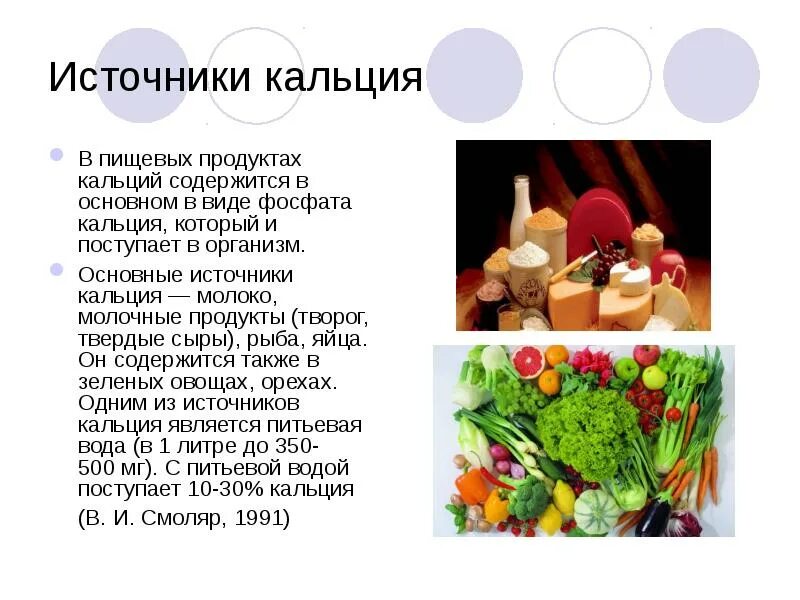 Источники кальция

В пищевых продуктах кальций содержится в основном в виде фосфата кальция, который и поступает в организм.

Основные источники кальция — молоко, молочные продукты (творог, твердые сыры), рыба, яйца. Он содержится также в зеленых овощах, орехах. Одним из источников кальция является питьевая вода (в 1 литре до 350-500 мг). С питьевой водой поступает 10-30% кальция

(В. И. Смоляр, 1991)